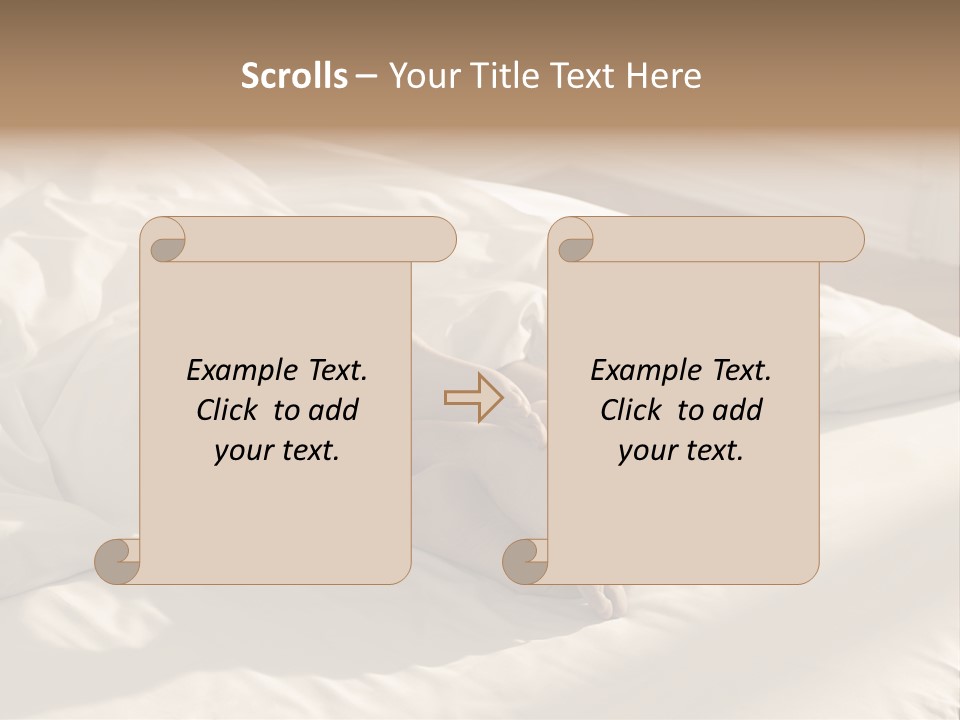 Scrolls – Your Title Text Here

Example Text. Click to add your text.

Example Text. Click to add your text.